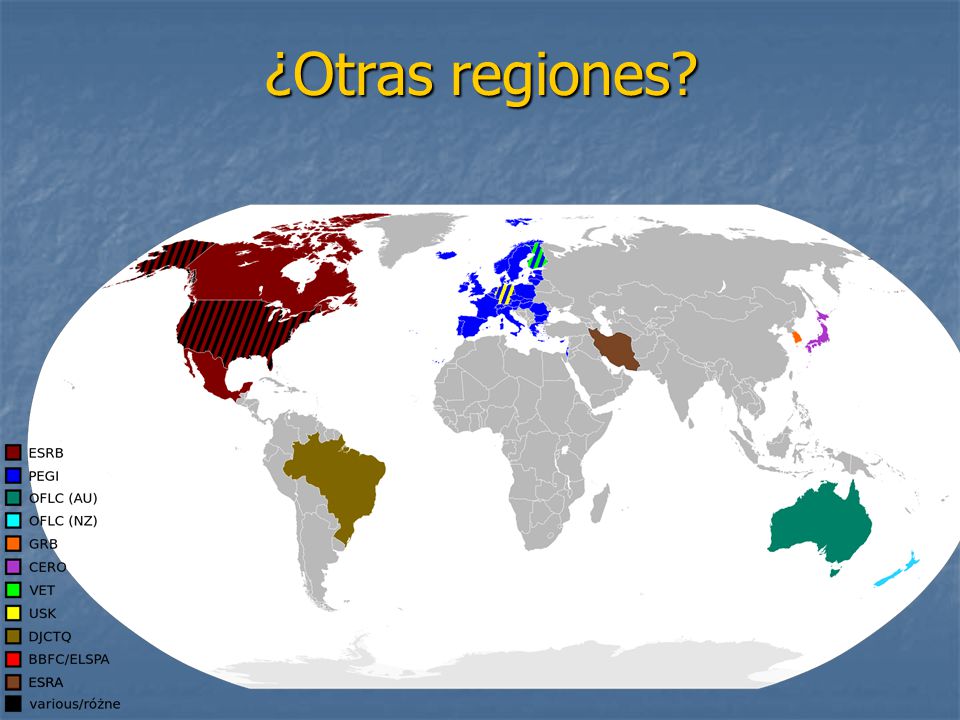 ¿Otras regiones?

ESRB
PEGI
OFLC (AU)
OFLC (NZ)
GRB
CERO
VET
USK
DJCTQ
BBFC/ELSPA
ESRA
various/różne